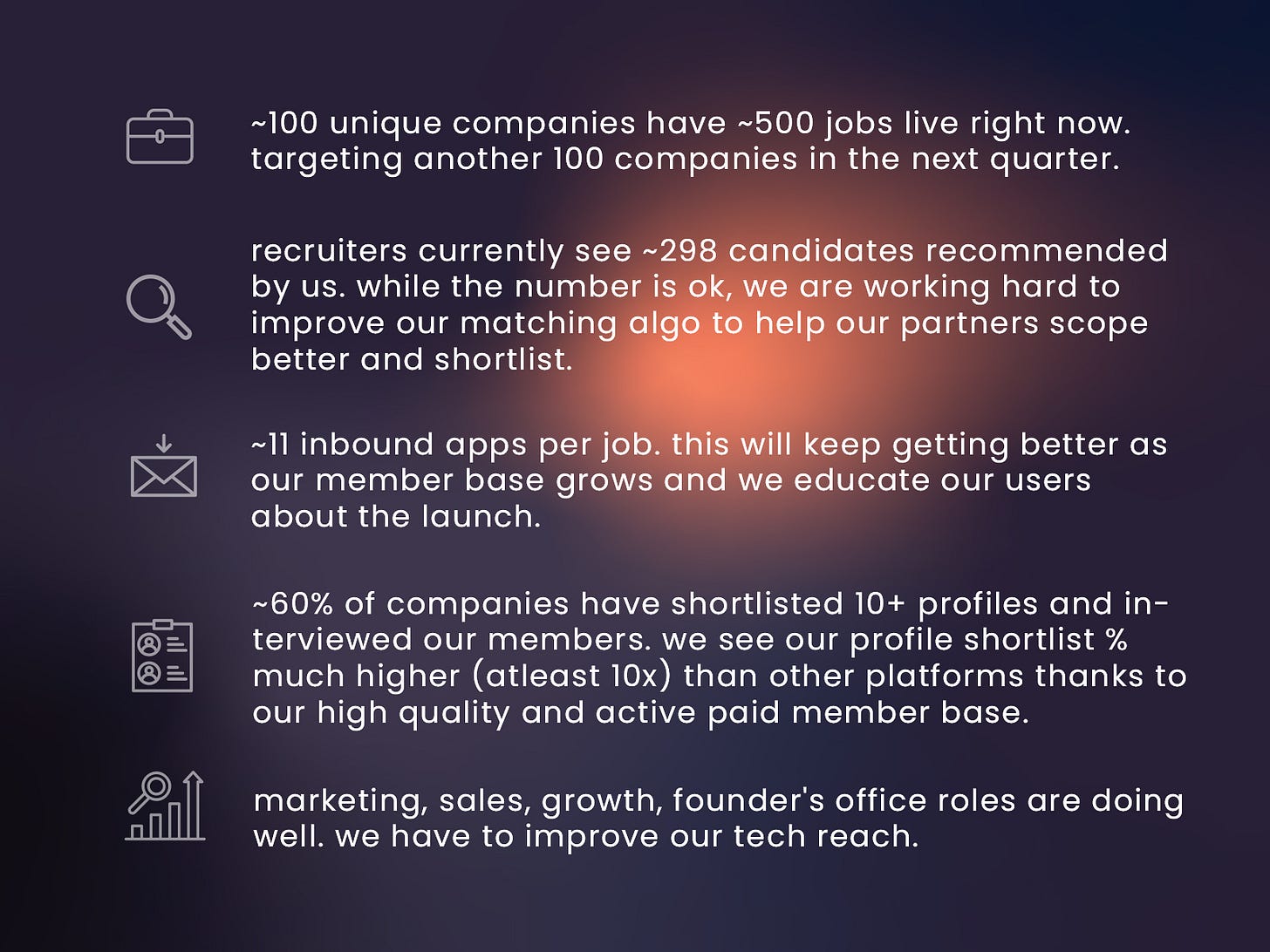 ~100 unique companies have ~500 jobs live right now. targeting another 100 companies in the next quarter.

recruiters currently see ~298 candidates recommended by us. while the number is ok, we are working hard to improve our matching algo to help our partners scope better and shortlist.

~11 inbound apps per job. this will keep getting better as our member base grows and we educate our users about the launch.

~60% of companies have shortlisted 10+ profiles and interviewed our members. we see our profile shortlist % much higher (atleast 10x) than other platforms thanks to our high quality and active paid member base.

marketing, sales, growth, founder's office roles are doing well. we have to improve our tech reach.